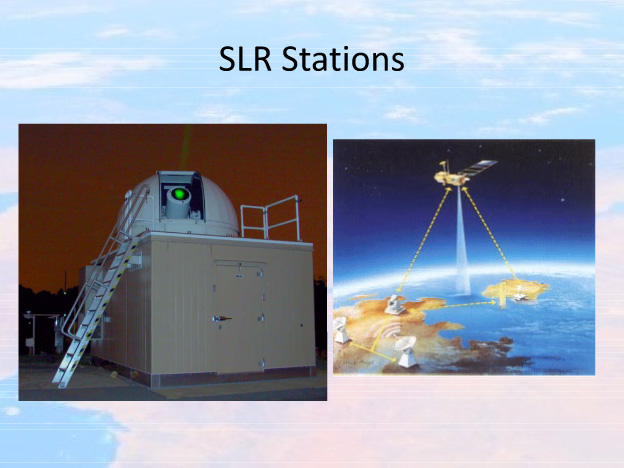 SLR Stations